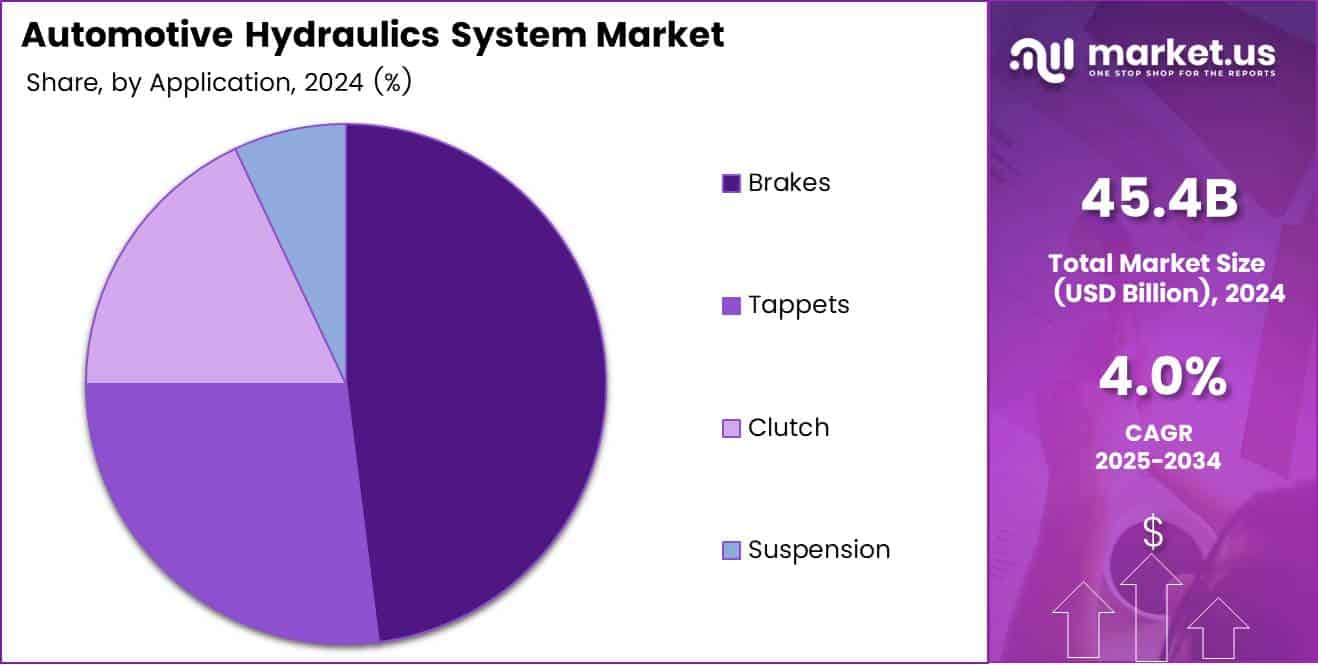 Automotive Hydraulics System Market

Share, by Application, 2024 (%)

Brakes

Tappets

Clutch

Suspension

market.us
ONE STOP SHOP FOR THE REPORTS

45.4B

Total Market Size (USD Billion), 2024

4.0%

CAGR 2025-2034

$